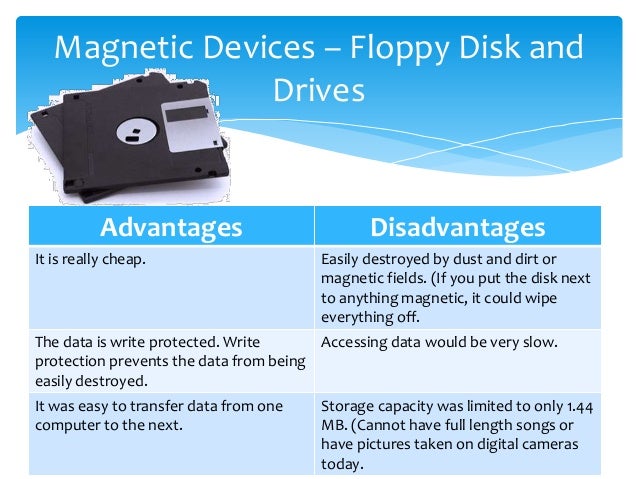 Magnetic Devices – Floppy Disk and Drives

| Advantages | Disadvantages |
|---|---|
| It is really cheap. | Easily destroyed by dust and dirt or magnetic fields. (If you put the disk next to anything magnetic, it could wipe everything off. |
| The data is write protected. Write protection prevents the data from being easily destroyed. | Accessing data would be very slow. |
| It was easy to transfer data from one computer to the next. | Storage capacity was limited to only 1.44 MB. (Cannot have full length songs or have pictures taken on digital cameras today. |